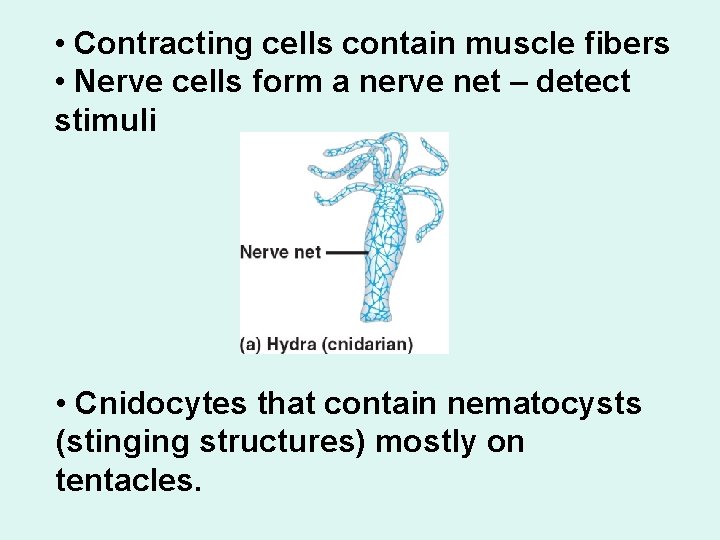 • Contracting cells contain muscle fibers
• Nerve cells form a nerve net – detect stimuli

Nerve net

(a) Hydra (cnidarian)

• Cnidocytes that contain nematocysts (stinging structures) mostly on tentacles.